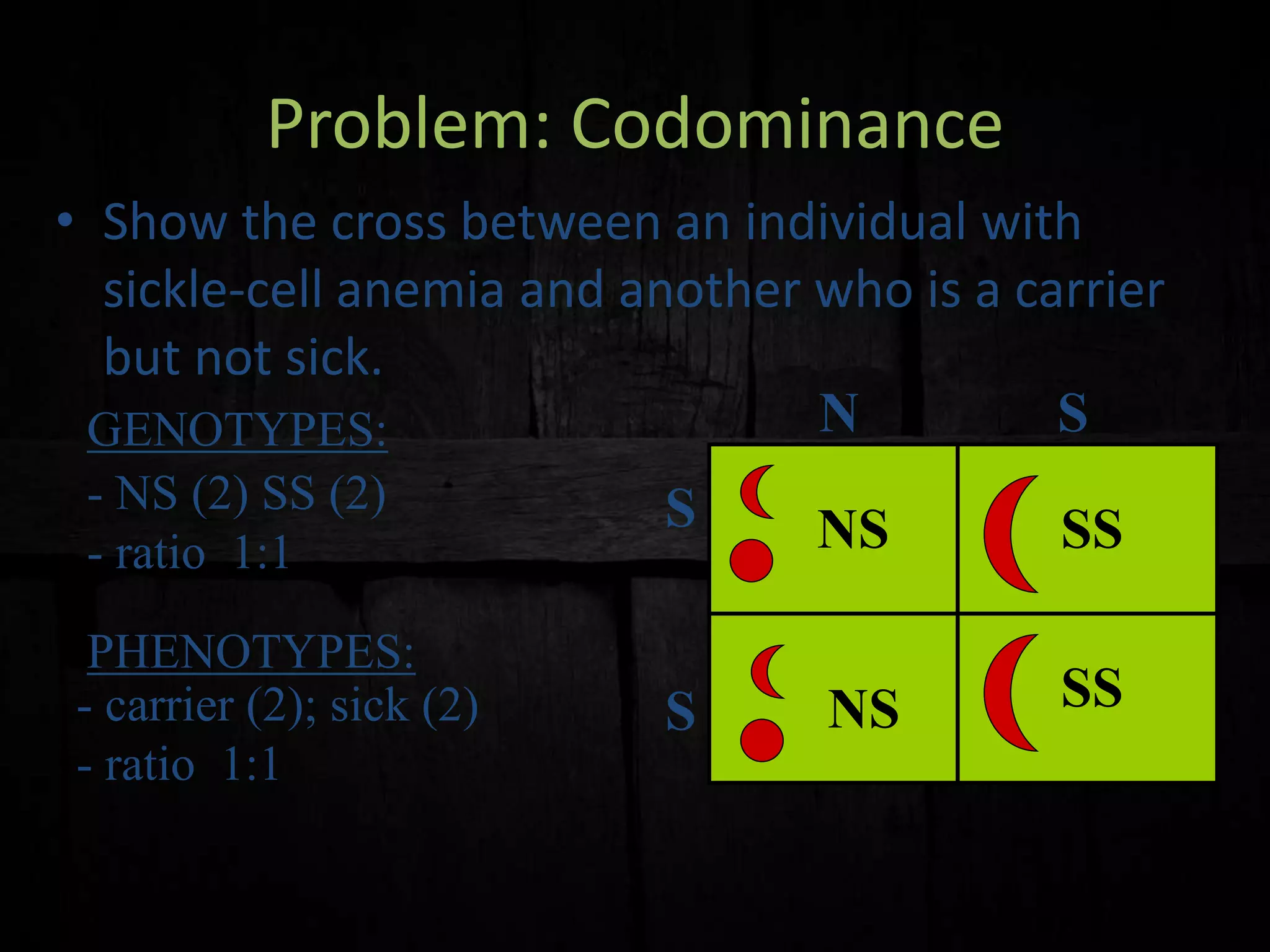 Problem: Codominance

• Show the cross between an individual with sickle-cell anemia and another who is a carrier but not sick.

GENOTYPES:
- NS (2) SS (2)
- ratio 1:1

PHENOTYPES:
- carrier (2); sick (2)
- ratio 1:1

|   | N | S |
|---|---|---|
| S | NS | SS |
| S | NS | SS |